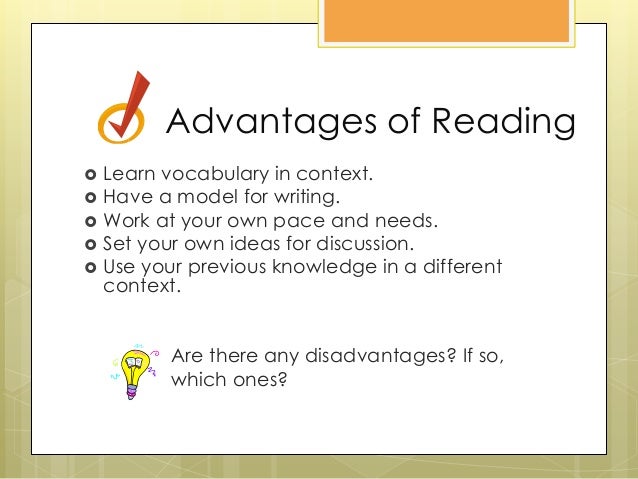 Advantages of Reading

- Learn vocabulary in context.
- Have a model for writing.
- Work at your own pace and needs.
- Set your own ideas for discussion.
- Use your previous knowledge in a different context.

Are there any disadvantages? If so, which ones?